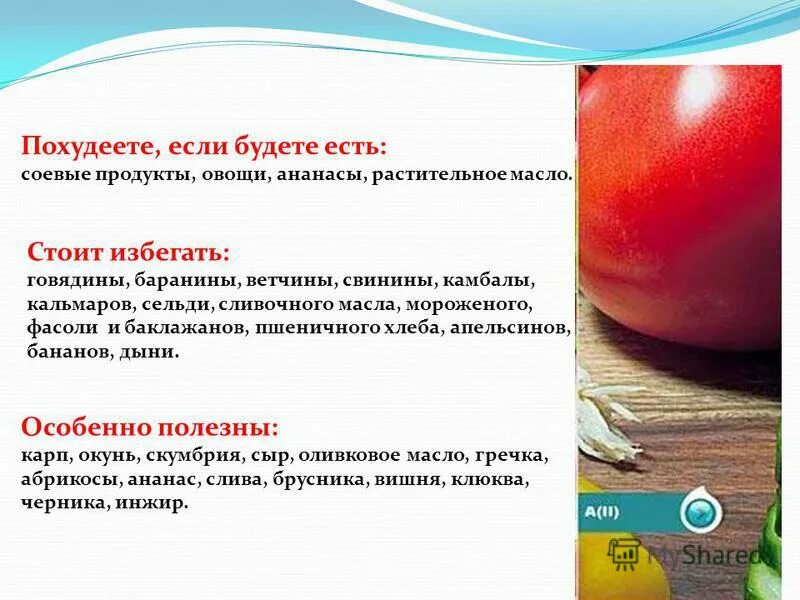 Похудеете, если будете есть:
соевые продукты, овощи, ананасы, растительное масло.

Стоит избегать:
говядины, баранины, ветчины, свинины, камбалы, кальмаров, сельди, сливочного масла, мороженого, фасоли и баклажанов, пшеничного хлеба, апельсинов, бананов, дыни.

Особенно полезны:
карп, окунь, скумбрия, сыр, оливковое масло, гречка, абрикосы, ананас, слива, брусника, вишня, клюква, черника, инжир.

A(II)

MyShared